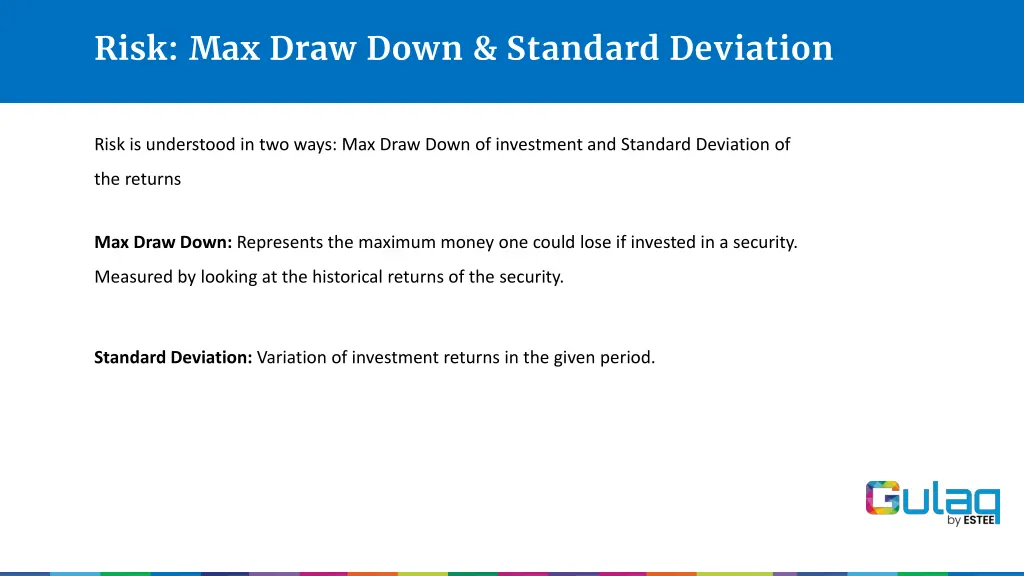 Risk: Max Draw Down & Standard Deviation

Risk is understood in two ways: Max Draw Down of investment and Standard Deviation of the returns

Max Draw Down: Represents the maximum money one could lose if invested in a security. Measured by looking at the historical returns of the security.

Standard Deviation: Variation of investment returns in the given period.

Gulaq
by ESTEE